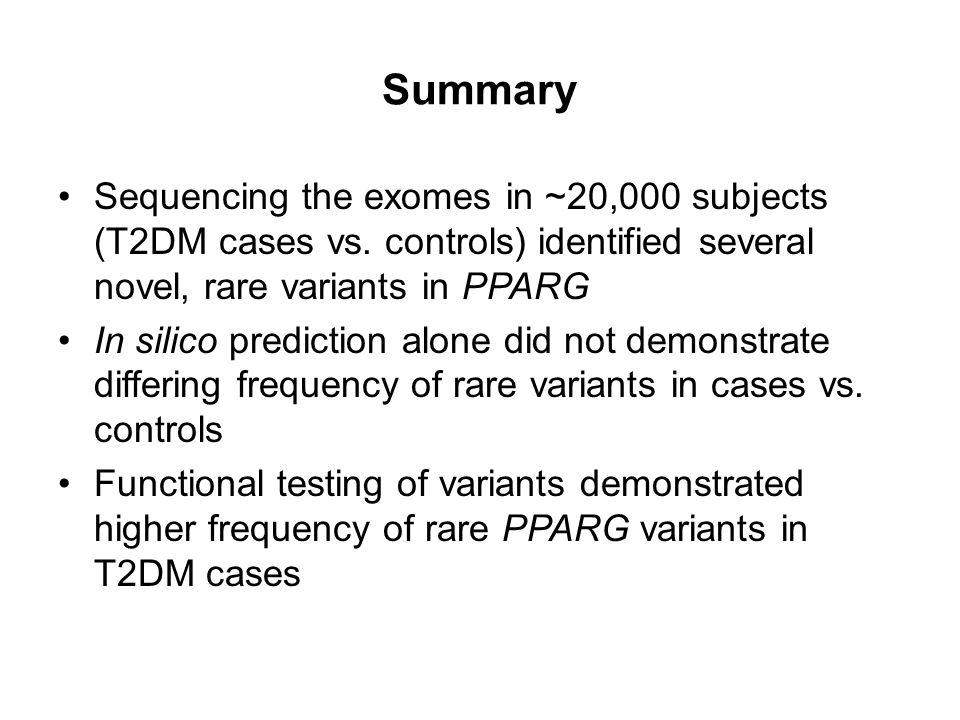 Summary

• Sequencing the exomes in ~20,000 subjects (T2DM cases vs. controls) identified several novel, rare variants in PPARG
• In silico prediction alone did not demonstrate differing frequency of rare variants in cases vs. controls
• Functional testing of variants demonstrated higher frequency of rare PPARG variants in T2DM cases